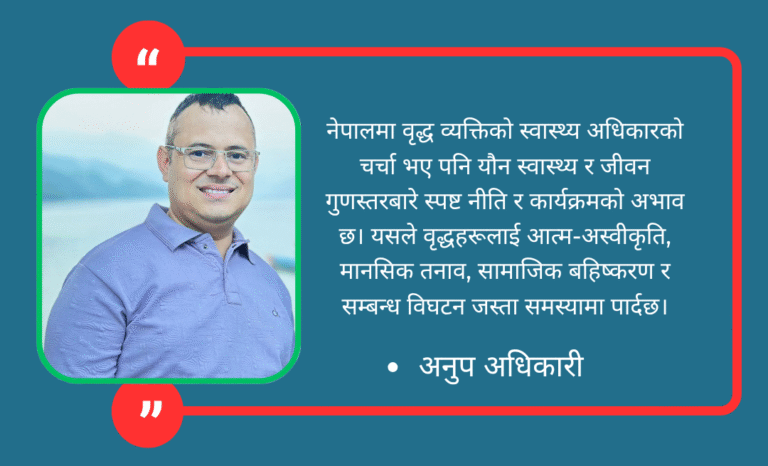 “

नेपालमा वृद्ध व्यक्तिको स्वास्थ्य अधिकारको चर्चा भए पनि यौन स्वास्थ्य र जीवन गुणस्तरबारे स्पष्ट नीति र कार्यक्रमको अभाव छ। यसले वृद्धहरूलाई आत्म-अस्वीकृति, मानसिक तनाव, सामाजिक बहिष्करण र सम्बन्ध विघटन जस्ता समस्यामा पार्दछ।

• अनुप अधिकारी

”